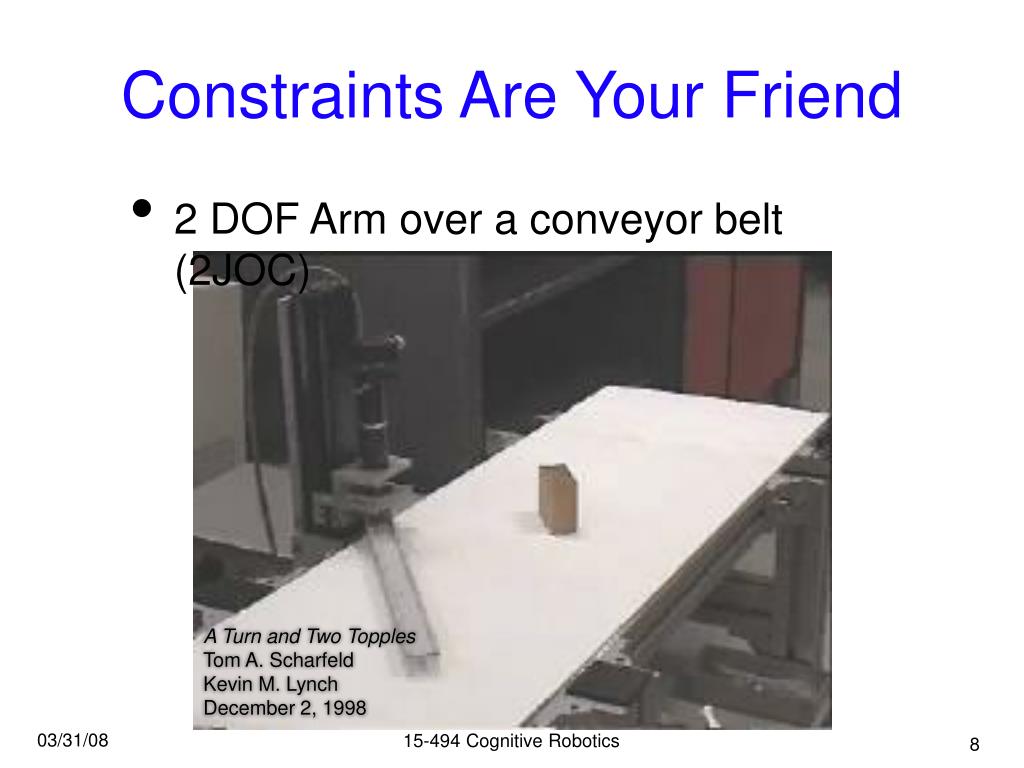 Constraints Are Your Friend

• 2 DOF Arm over a conveyor belt (2JOC)

A Turn and Two Topples
Tom A. Scharfeld
Kevin M. Lynch
December 2, 1998

03/31/08

15-494 Cognitive Robotics

8